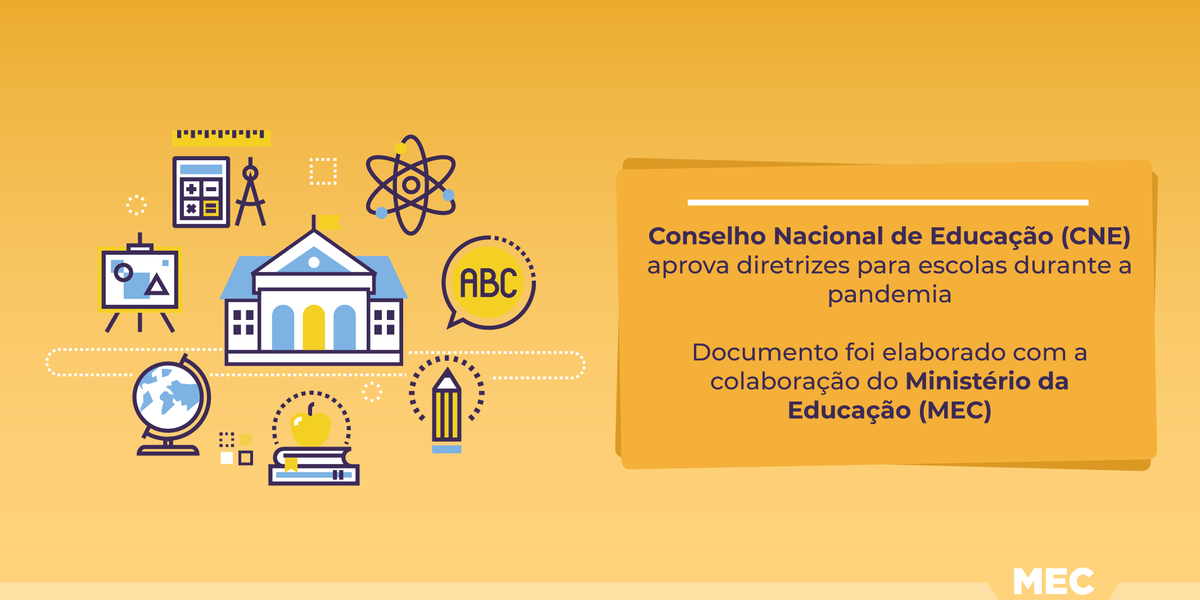 ABC

Conselho Nacional de Educação (CNE) aprova diretrizes para escolas durante a pandemia

Documento foi elaborado com a colaboração do Ministério da Educação (MEC)

MEC